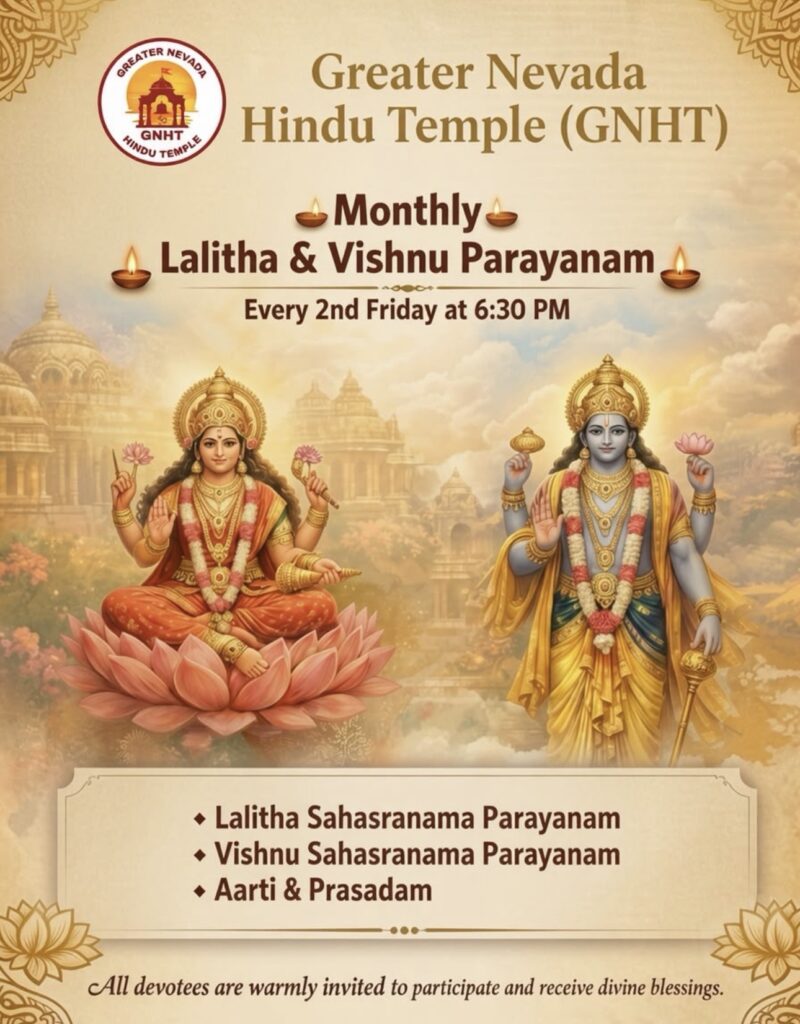 GREATER NEVADA
GNHT
HINDU TEMPLE

Greater Nevada Hindu Temple (GNHT)

Monthly
Lalitha & Vishnu Parayanam
Every 2nd Friday at 6:30 PM

◆ Lalitha Sahasranama Parayanam
◆ Vishnu Sahasranama Parayanam
◆ Aarti & Prasadam

All devotees are warmly invited to participate and receive divine blessings.